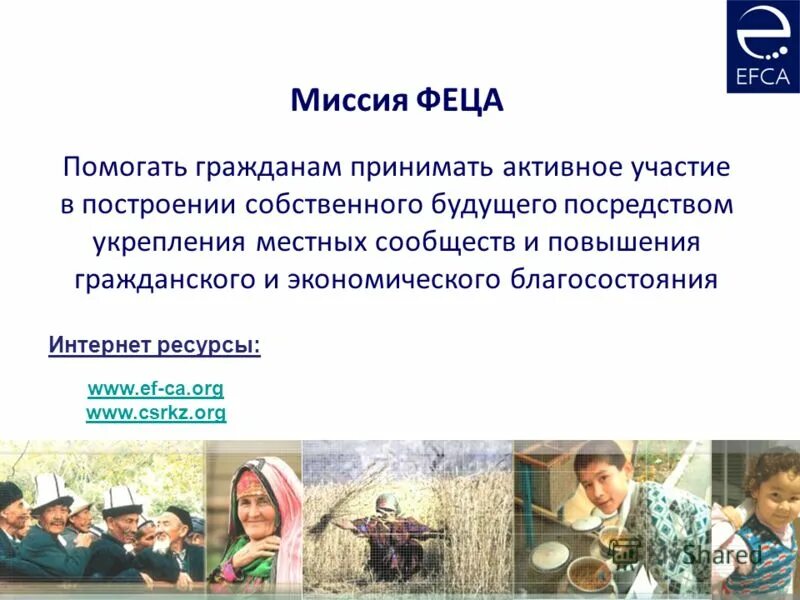 EFCA

Миссия ФЕЦА

Помогать гражданам принимать активное участие в построении собственного будущего посредством укрепления местных сообществ и повышения гражданского и экономического благосостояния

Интернет ресурсы:

www.ef-ca.org
www.csrkz.org

MyShared